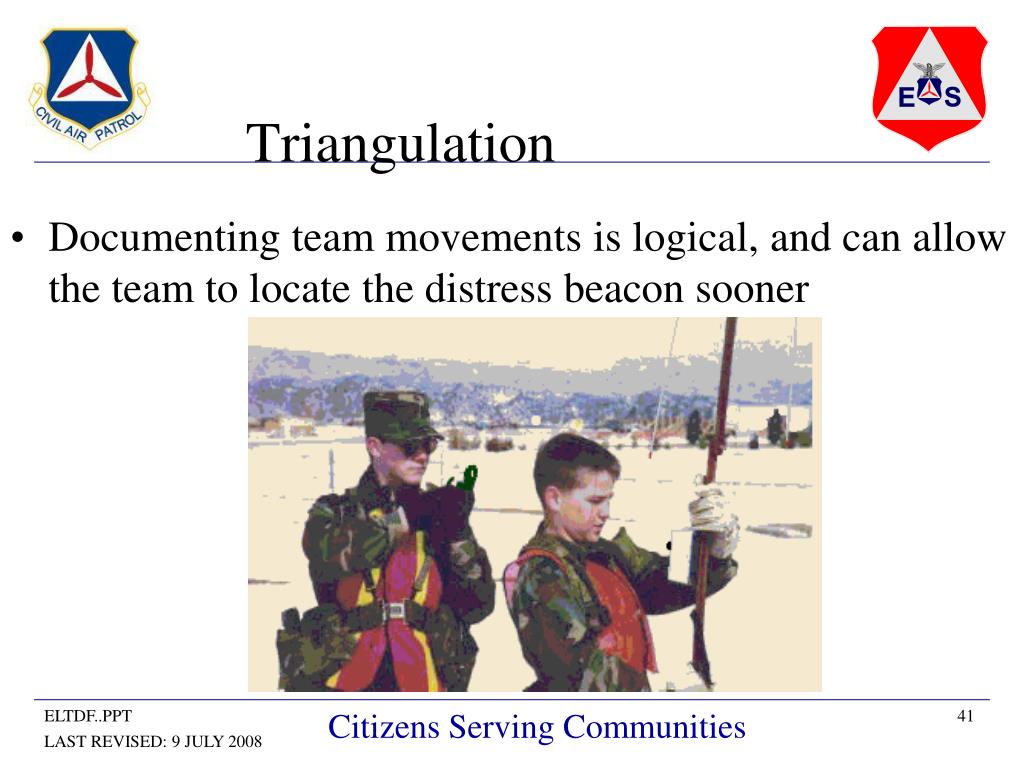 CIVIL AIR PATROL

ES

Triangulation

• Documenting team movements is logical, and can allow the team to locate the distress beacon sooner

ELTDF..PPT
LAST REVISED: 9 JULY 2008

Citizens Serving Communities

41